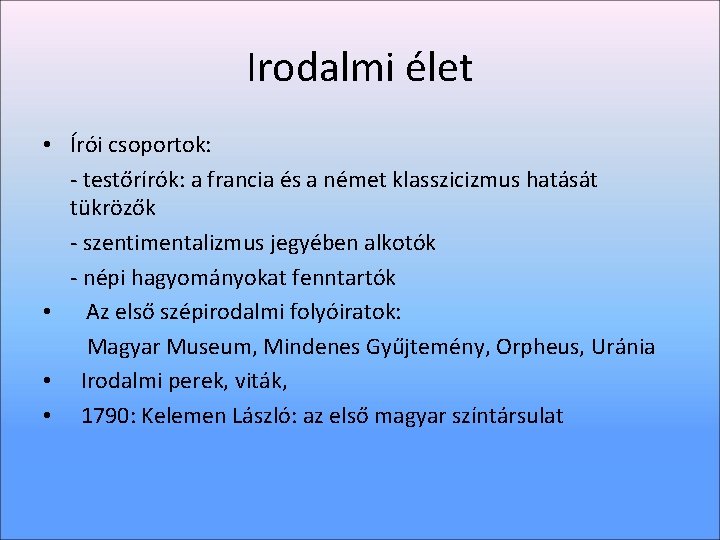 Irodalmi élet

• Írói csoportok:
- testőrírók: a francia és a német klasszicizmus hatását tükrözők
- szentimentalizmus jegyében alkotók
- népi hagyományokat fenntartók
• Az első szépirodalmi folyóiratok:
Magyar Museum, Mindenes Gyűjtemény, Orpheus, Uránia
• Irodalmi perek, viták,
• 1790: Kelemen László: az első magyar színtársulat